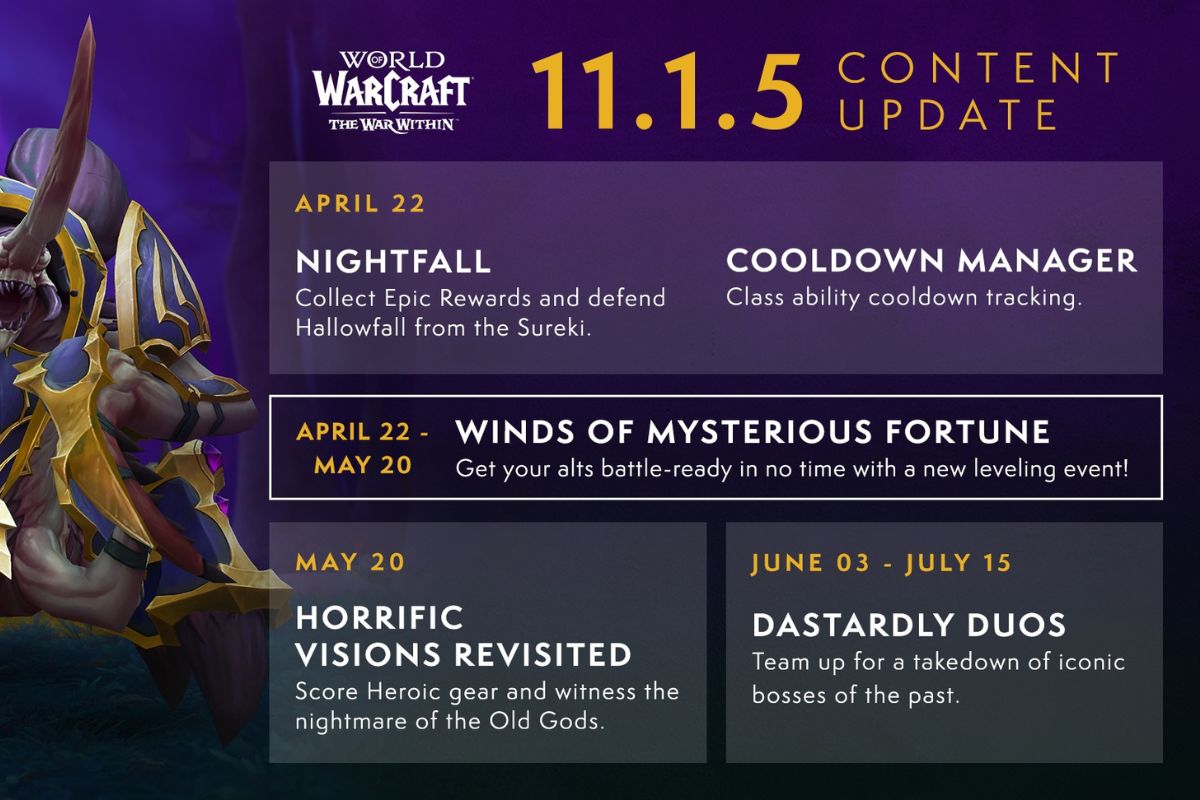 WORLD OF WARCRAFT
THE WAR WITHIN

11.1.5 CONTENT UPDATE

APRIL 22

NIGHTFALL
Collect Epic Rewards and defend Hallowfall from the Sureki.

COOLDOWN MANAGER
Class ability cooldown tracking.

APRIL 22 - MAY 20

WINDS OF MYSTERIOUS FORTUNE
Get your alts battle-ready in no time with a new leveling event!

MAY 20

HORRIFIC VISIONS REVISITED
Score Heroic gear and witness the nightmare of the Old Gods.

JUNE 03 - JULY 15

DASTARDLY DUOS
Team up for a takedown of iconic bosses of the past.